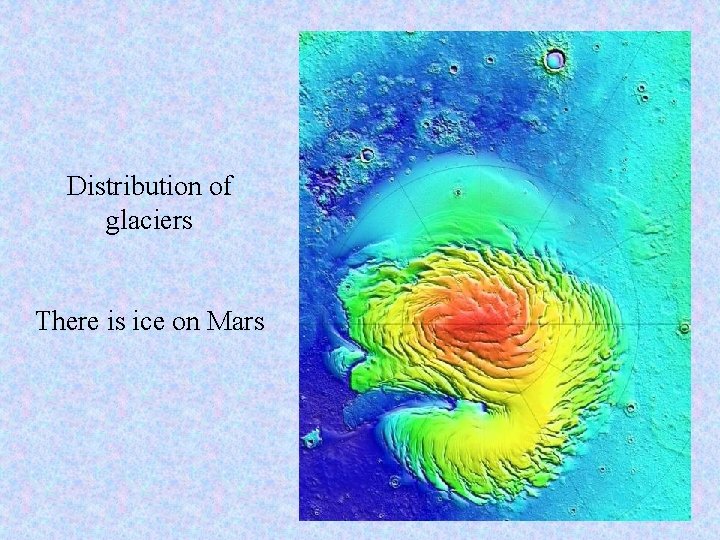 Distribution of glaciers

There is ice on Mars